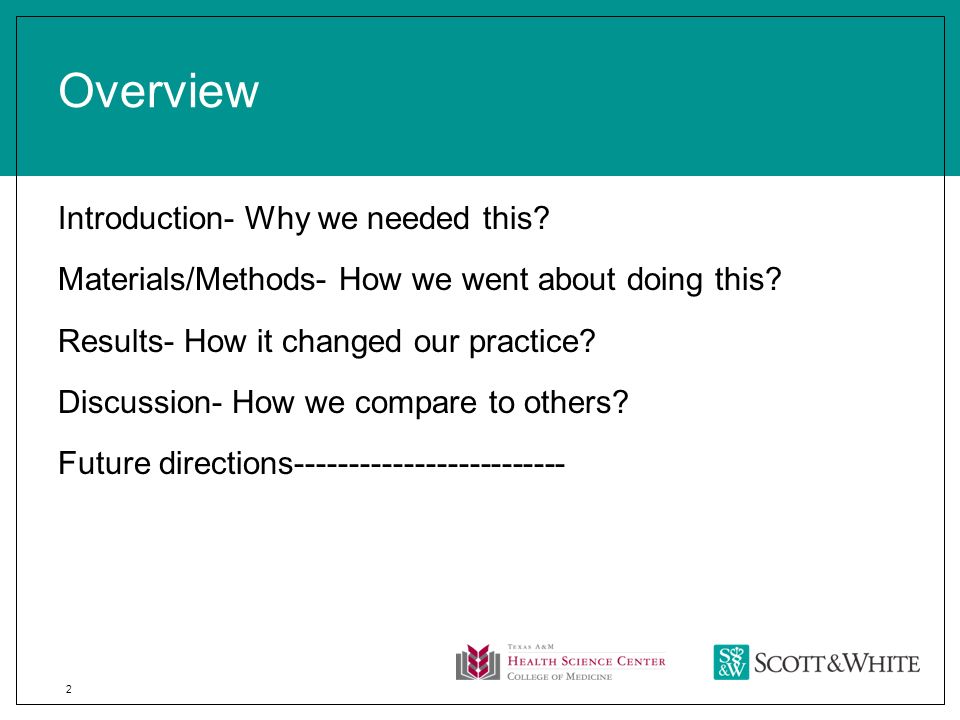 Overview

Introduction- Why we needed this?

Materials/Methods- How we went about doing this?

Results- How it changed our practice?

Discussion- How we compare to others?

Future directions-------------------------

2

TEXAS A&M
HEALTH SCIENCE CENTER
COLLEGE OF MEDICINE

S&W SCOTT&WHITE